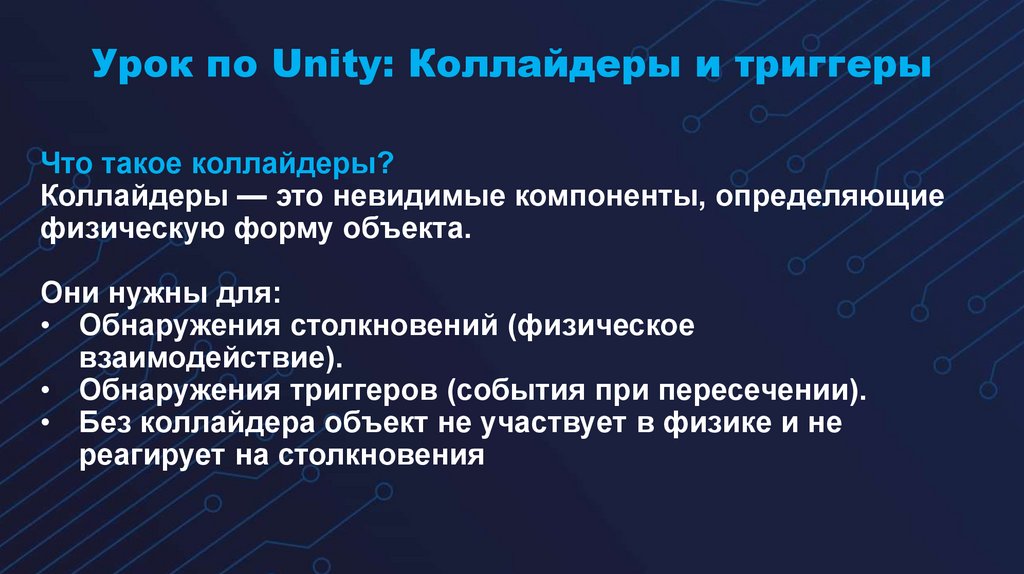 Урок по Unity: Коллайдеры и триггеры

Что такое коллайдеры?
Коллайдеры — это невидимые компоненты, определяющие физическую форму объекта.

Они нужны для:
• Обнаружения столкновений (физическое взаимодействие).
• Обнаружения триггеров (события при пересечении).
• Без коллайдера объект не участвует в физике и не реагирует на столкновения